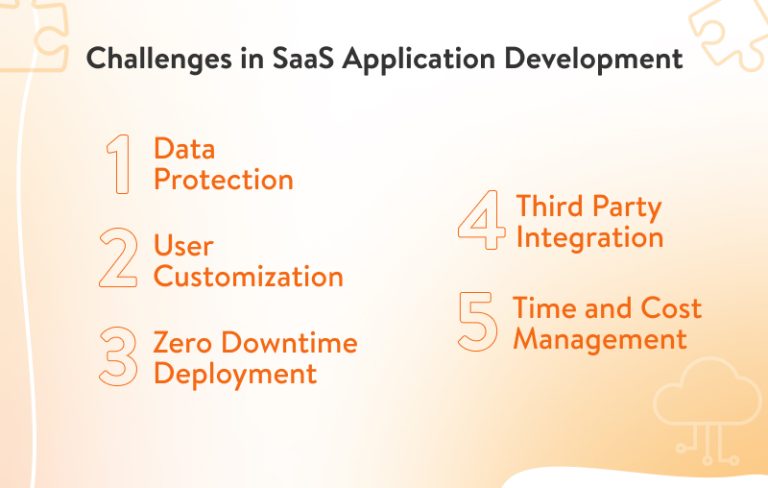 Challenges in SaaS Application Development

1 Data Protection

2 User Customization

3 Zero Downtime Deployment

4 Third Party Integration

5 Time and Cost Management